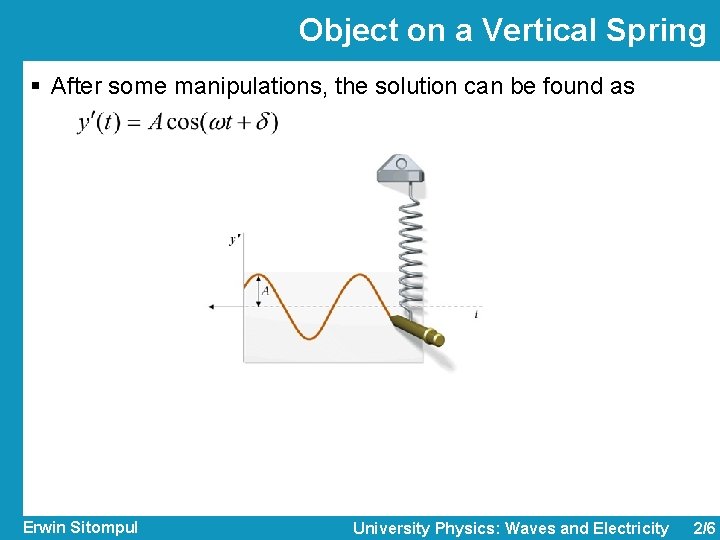 Object on a Vertical Spring

▪ After some manipulations, the solution can be found as

$y'(t) = A\cos(\omega t + \delta)$

$y'$

$A$

$t$

Erwin Sitompul

University Physics: Waves and Electricity 2/6